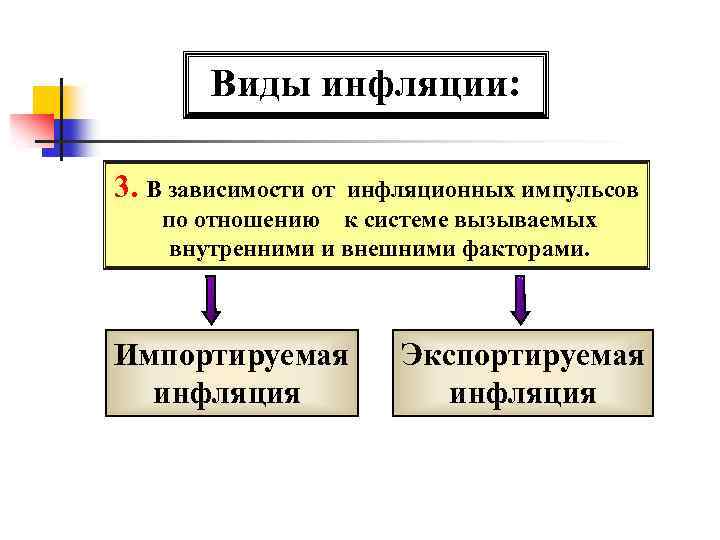 Виды инфляции:

3. В зависимости от инфляционных импульсов по отношению к системе вызываемых внутренними и внешними факторами.

Импортируемая инфляция

Экспортируемая инфляция